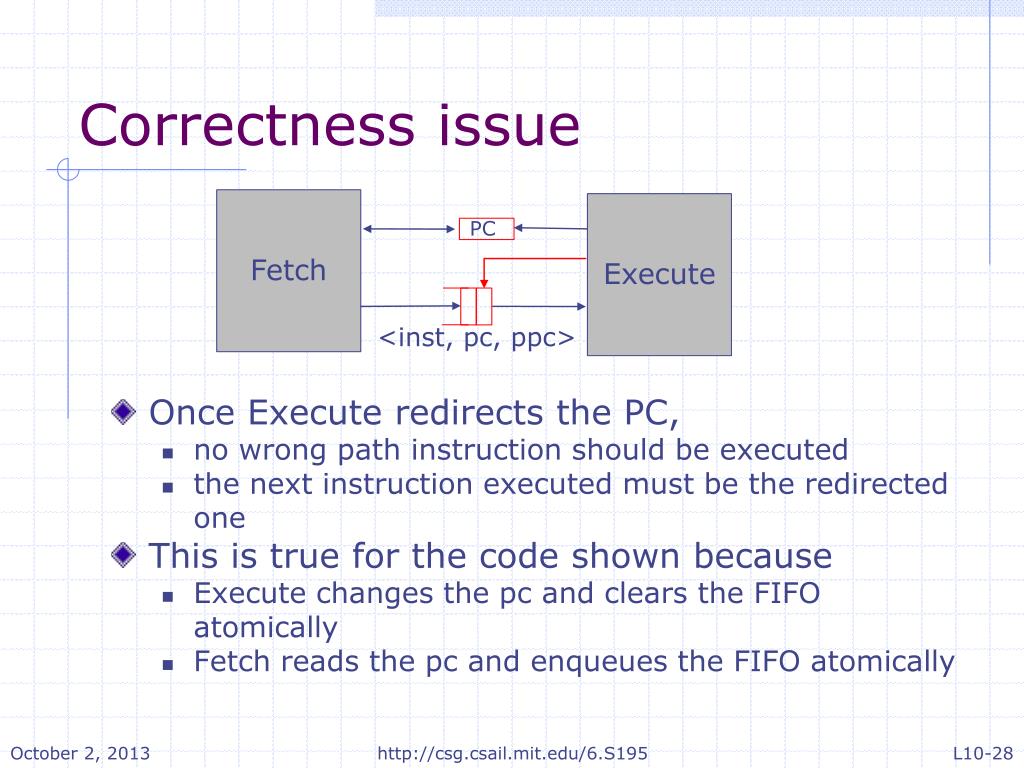 Correctness issue

Fetch

PC

Execute

<inst, pc, ppc>

Once Execute redirects the PC,
- no wrong path instruction should be executed
- the next instruction executed must be the redirected one

This is true for the code shown because
- Execute changes the pc and clears the FIFO atomically
- Fetch reads the pc and enqueues the FIFO atomically

October 2, 2013

http://csg.csail.mit.edu/6.S195

L10-28